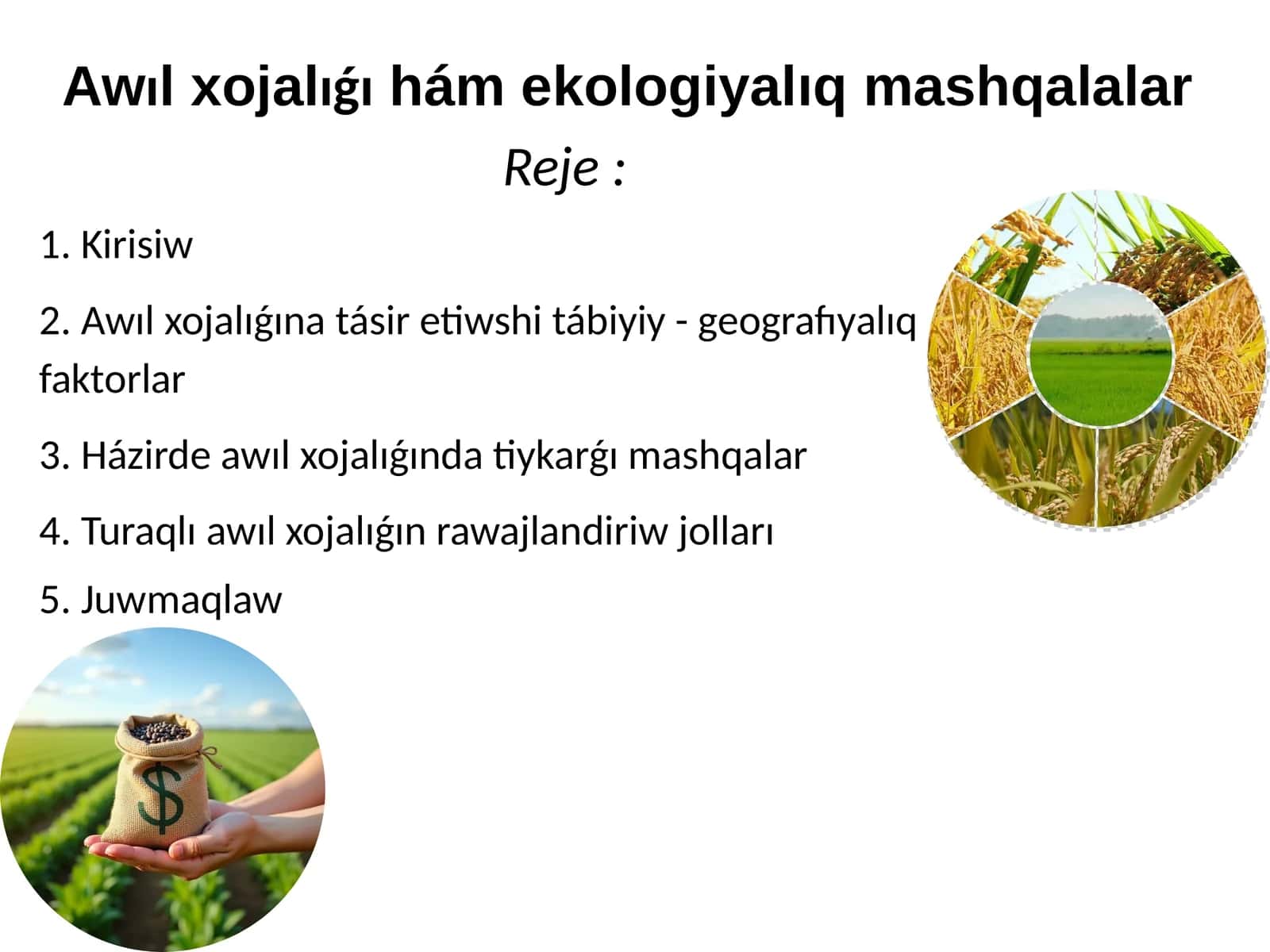 Awıl xojalıǵı hám ekologiyalıq mashqalalar

Reje :

1. Kirisiw

2. Awıl xojalıǵına tásir etiwshi tábiyiy - geografiyalıq faktorlar

3. Házirde awıl xojalıǵında tiykarǵı mashqalar

4. Turaqlı awıl xojalıǵın rawajlandiriw jolları

5. Juwmaqlaw

$